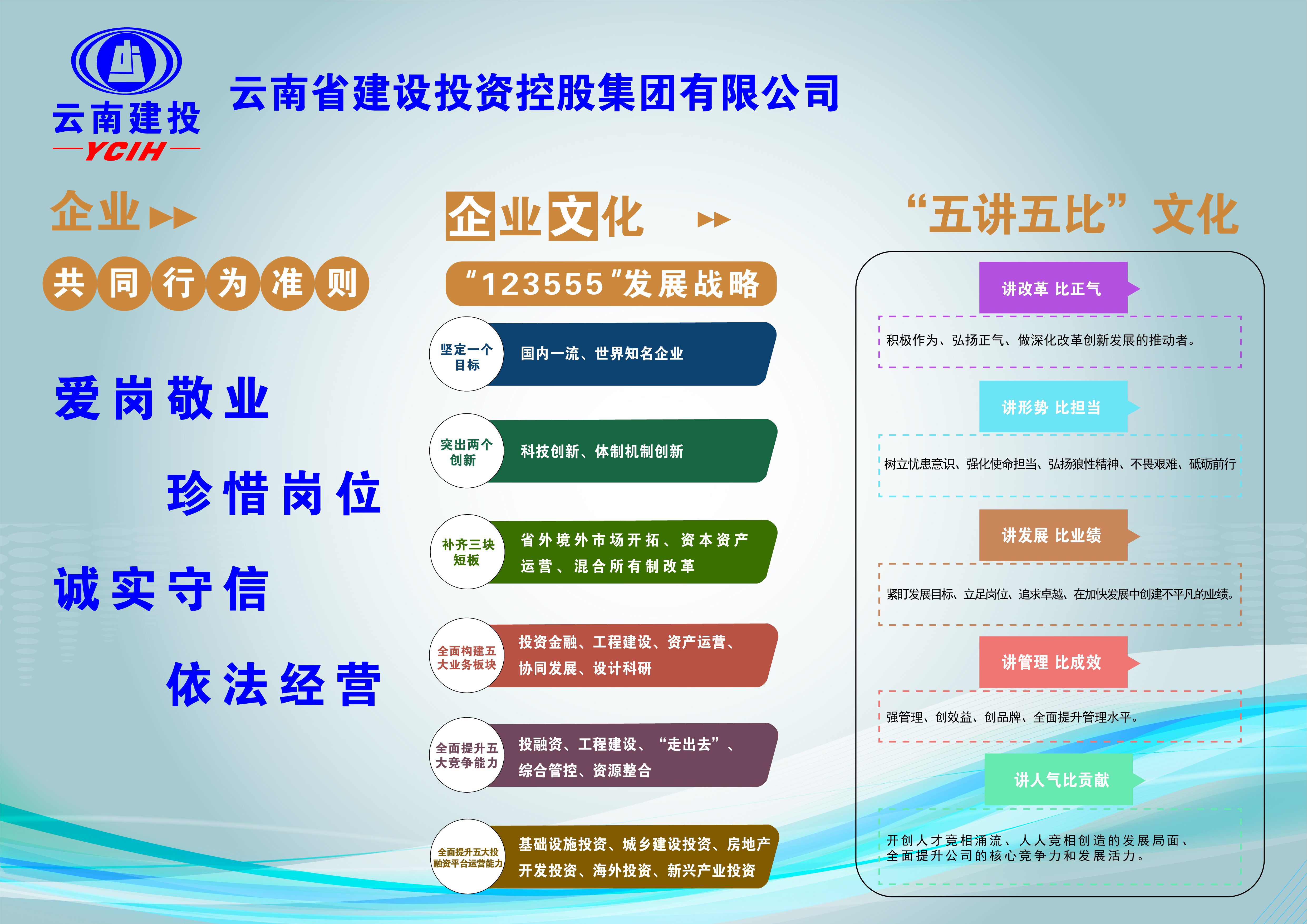 云南建投
YCIH
云南省建设投资控股集团有限公司

企业
共同行为准则

爱岗敬业
珍惜岗位
诚实守信
依法经营

企业文化
“123555”发展战略

坚定一个目标
国内一流、世界知名企业

突出两个创新
科技创新、体制机制创新

补齐三块短板
省外境外市场开拓、资本资产运营、混合所有制改革

全面构建五大业务板块
投资金融、工程建设、资产运营、协同发展、设计科研

全面提升五大竞争能力
投融资、工程建设、“走出去”、综合管控、资源整合

全面提升五大投融资平台运营能力
基础设施投资、城乡建设投资、房地产开发投资、海外投资、新兴产业投资

“五讲五比”文化

讲改革 比正气
积极作为、弘扬正气、做深化改革创新发展的推动者。

讲形势 比担当
树立忧患意识、强化使命担当、弘扬狼性精神、不畏艰难、砥砺前行

讲发展 比业绩
紧盯发展目标、立足岗位、追求卓越、在加快发展中创建不平凡的业绩。

讲管理 比成效
强管理、创效益、创品牌、全面提升管理水平。

讲人气比贡献
开创人才竞相涌流、人人竞相创造的发展局面、全面提升公司的核心竞争力和发展活力。